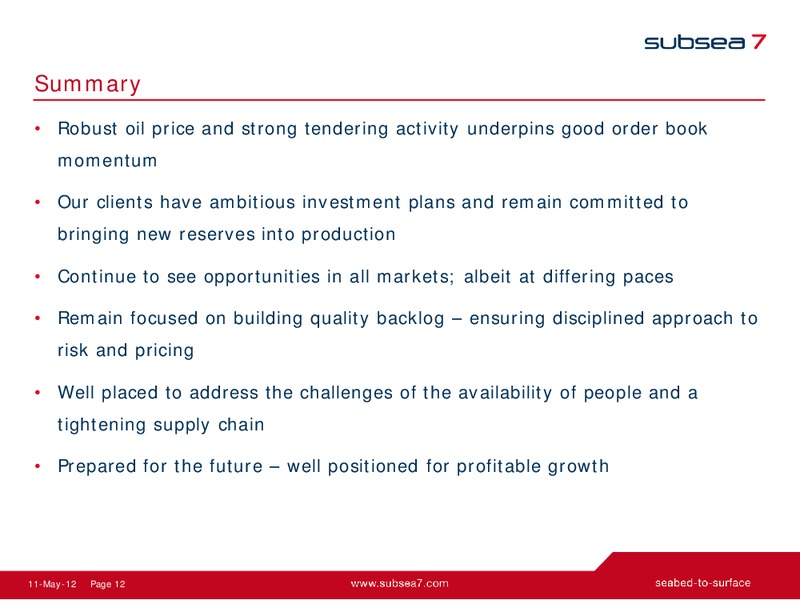 subsea 7

Summary

• Robust oil price and strong tendering activity underpins good order book momentum

• Our clients have ambitious investment plans and remain committed to bringing new reserves into production

• Continue to see opportunities in all markets; albeit at differing paces

• Remain focused on building quality backlog – ensuring disciplined approach to risk and pricing

• Well placed to address the challenges of the availability of people and a tightening supply chain

• Prepared for the future – well positioned for profitable growth

11-May-12 Page 12 www.subsea7.com seabed-to-surface